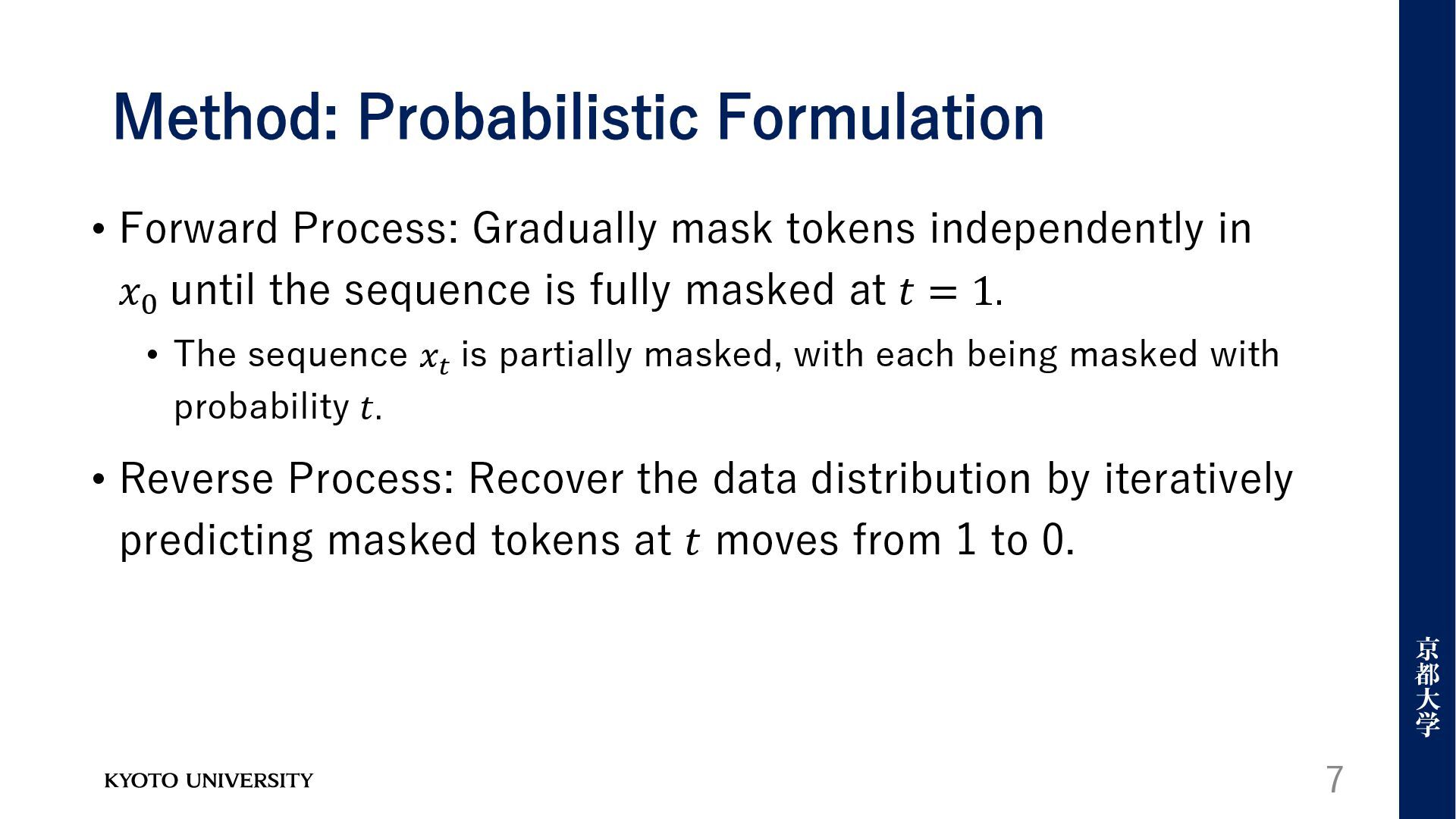 Method: Probabilistic Formulation

• Forward Process: Gradually mask tokens independently in $x_0$ until the sequence is fully masked at $t = 1$.

• The sequence $x_t$ is partially masked, with each being masked with probability $t$.

• Reverse Process: Recover the data distribution by iteratively predicting masked tokens at $t$ moves from 1 to 0.

京都大学

KYOTO UNIVERSITY

7